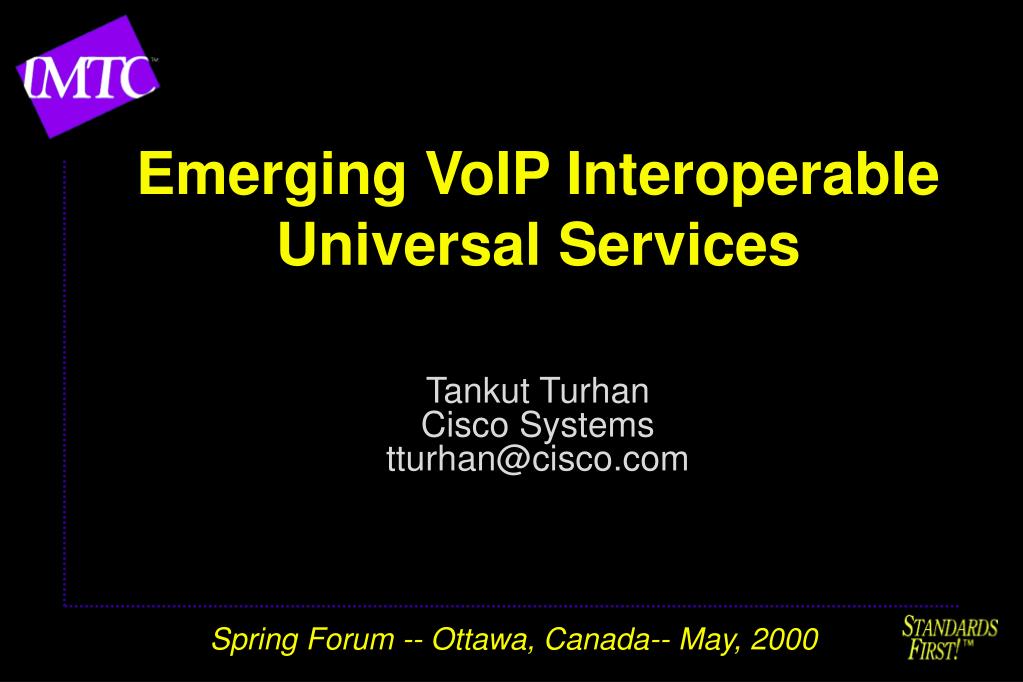 IMTC

Emerging VoIP Interoperable Universal Services

Tankut Turhan
Cisco Systems
tturhan@cisco.com

Spring Forum -- Ottawa, Canada-- May, 2000

STANDARDS FIRST!™